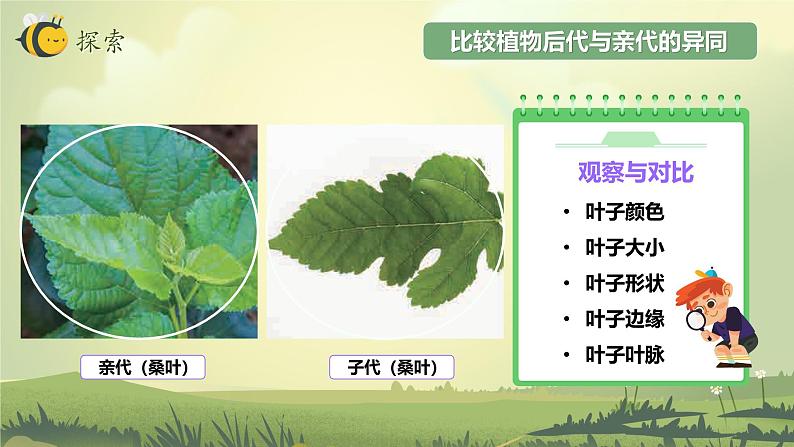 探索

比较植物后代与亲代的异同

亲代（桑叶）

子代（桑叶）

观察与对比

• 叶子颜色
• 叶子大小
• 叶子形状
• 叶子边缘
• 叶子叶脉